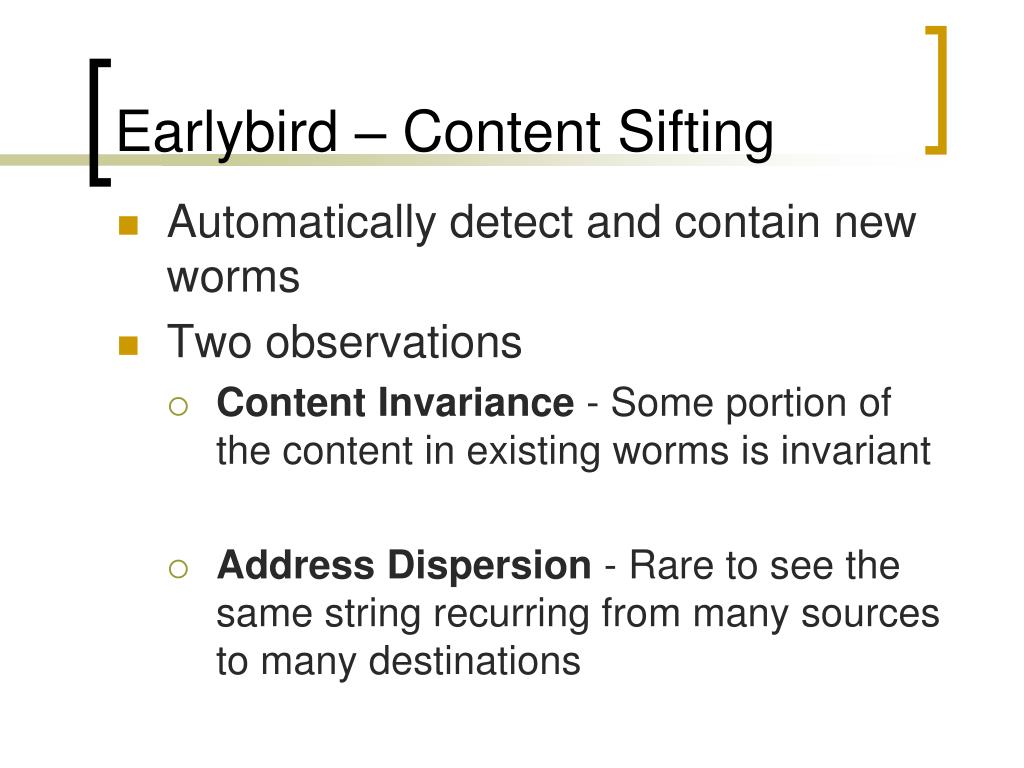 Earlybird – Content Sifting

Automatically detect and contain new worms

Two observations

Content Invariance - Some portion of the content in existing worms is invariant

Address Dispersion - Rare to see the same string recurring from many sources to many destinations